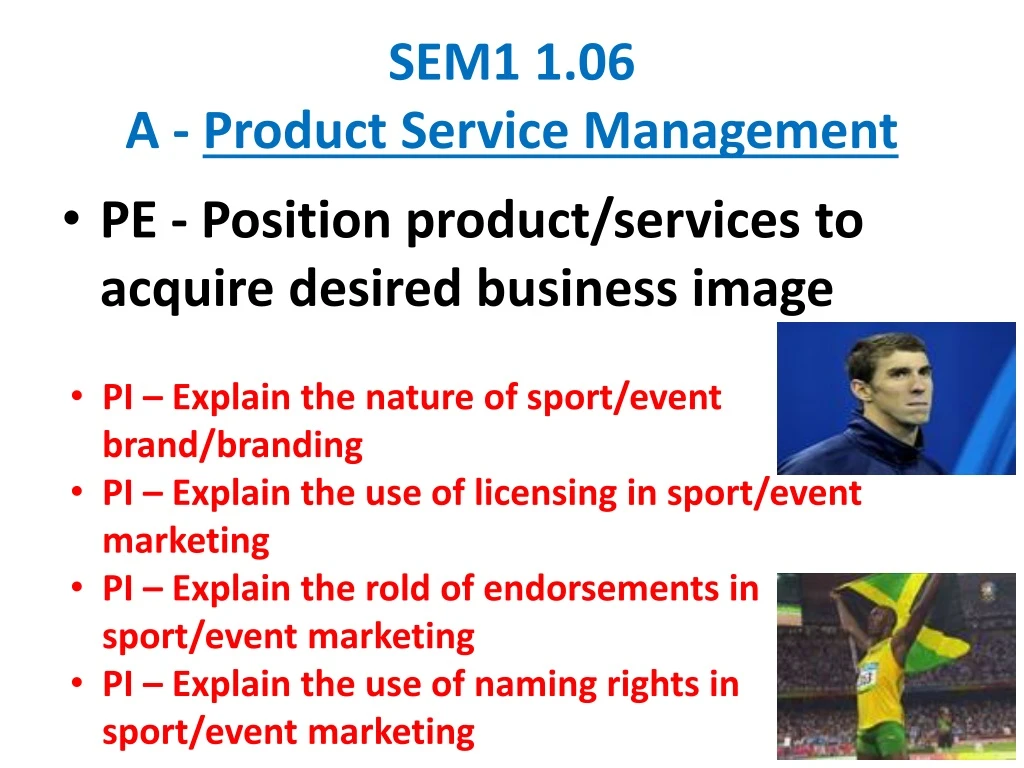 SEM1 1.06
A - Product Service Management

• PE - Position product/services to acquire desired business image

• PI – Explain the nature of sport/event brand/branding
• PI – Explain the use of licensing in sport/event marketing
• PI – Explain the rold of endorsements in sport/event marketing
• PI – Explain the use of naming rights in sport/event marketing